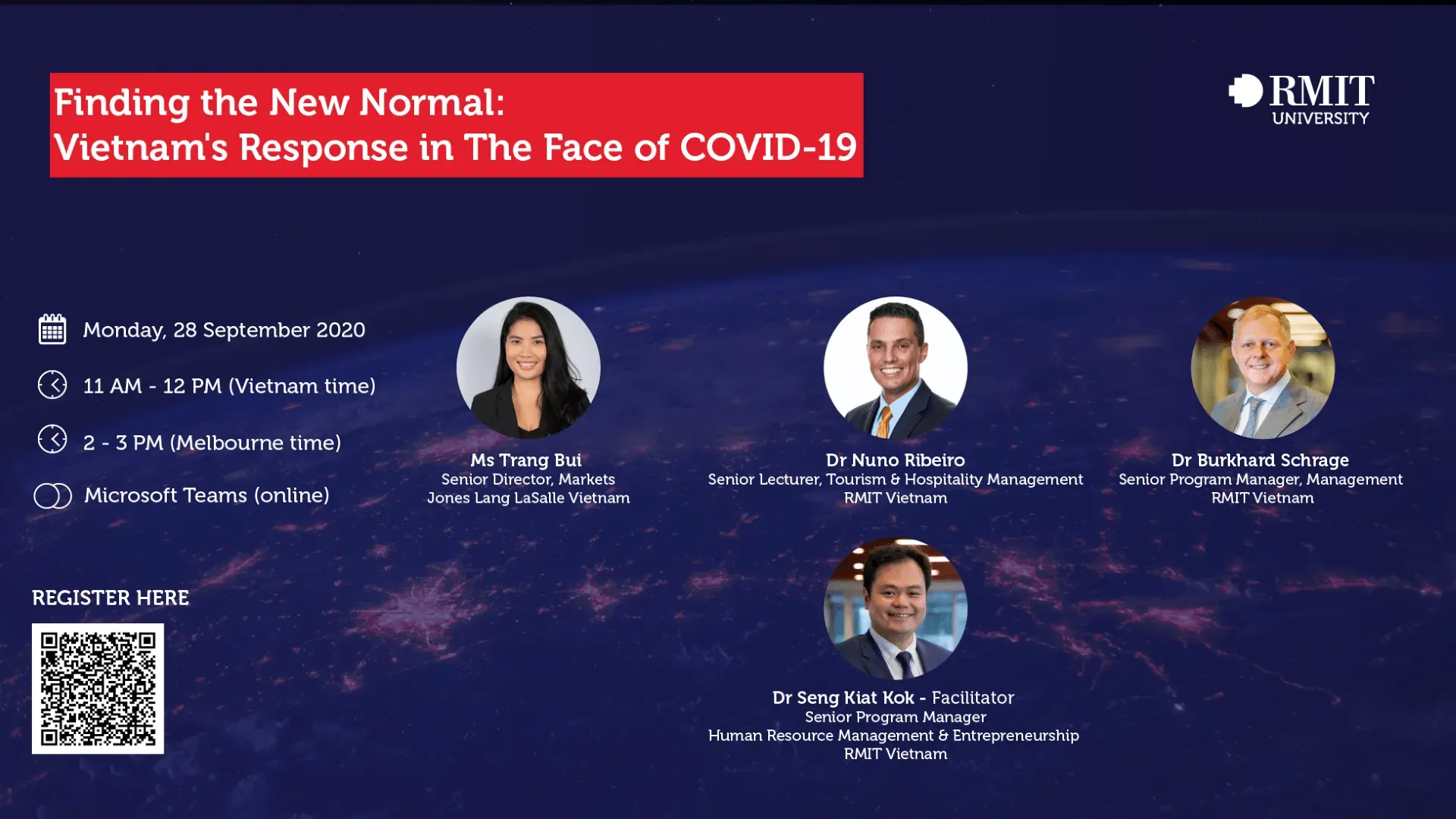 Finding the New Normal:
Vietnam's Response in The Face of COVID-19

RMIT
UNIVERSITY

Monday, 28 September 2020

11 AM - 12 PM (Vietnam time)

2 - 3 PM (Melbourne time)

Microsoft Teams (online)

REGISTER HERE

Ms Trang Bui
Senior Director, Markets
Jones Lang LaSalle Vietnam

Dr Nuno Ribeiro
Senior Lecturer, Tourism & Hospitality Management
RMIT Vietnam

Dr Burkhard Schrage
Senior Program Manager, Management
RMIT Vietnam

Dr Seng Kiat Kok - Facilitator
Senior Program Manager
Human Resource Management & Entrepreneurship
RMIT Vietnam